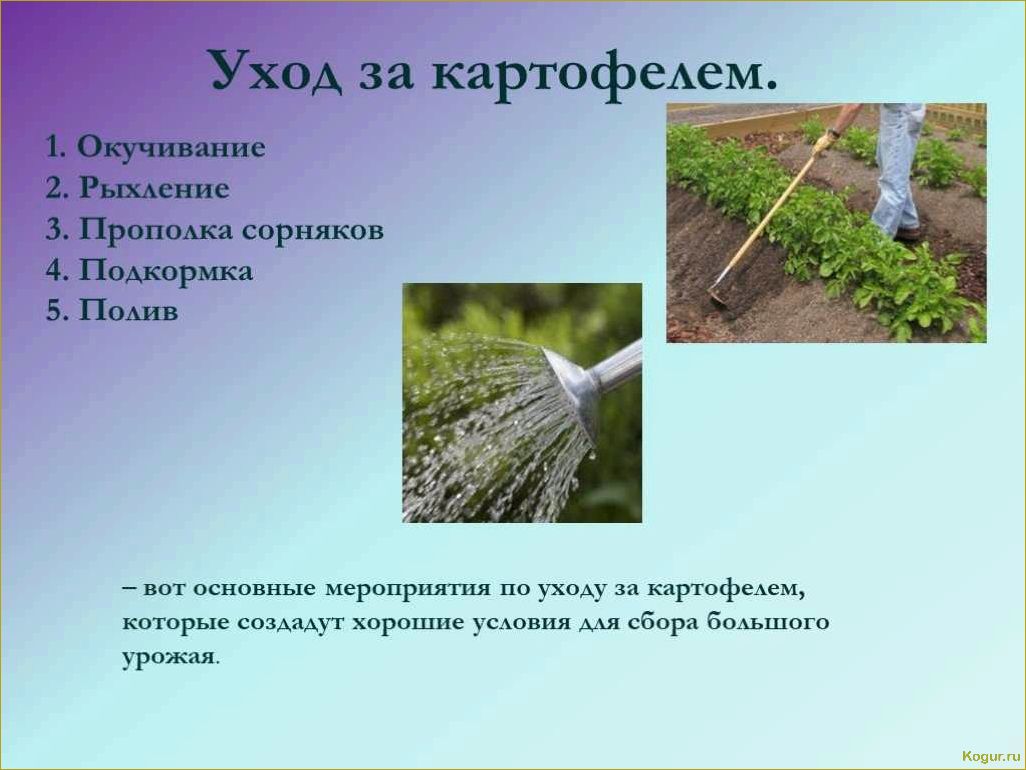 Уход за картофелем.

1. Окучивание
2. Рыхление
3. Прополка сорняков
4. Подкормка
5. Полив

– вот основные мероприятия по уходу за картофелем, которые создадут хорошие условия для сбора большого урожая.

Kogur.ru